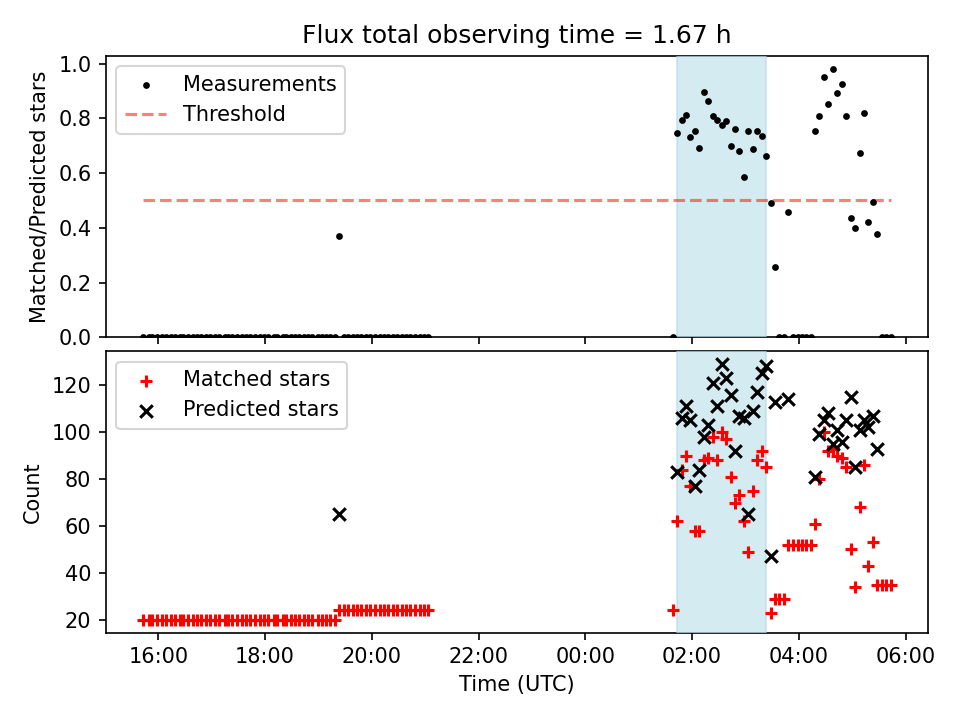 Flux total observing time = 1.67 h

Measurements
Threshold

Matched/Predicted stars

1.0
0.8
0.6
0.4
0.2
0.0

Matched stars
Predicted stars

Count

120
100
80
60
40
20

16:00
18:00
20:00
22:00
00:00
02:00
04:00
06:00

Time (UTC)